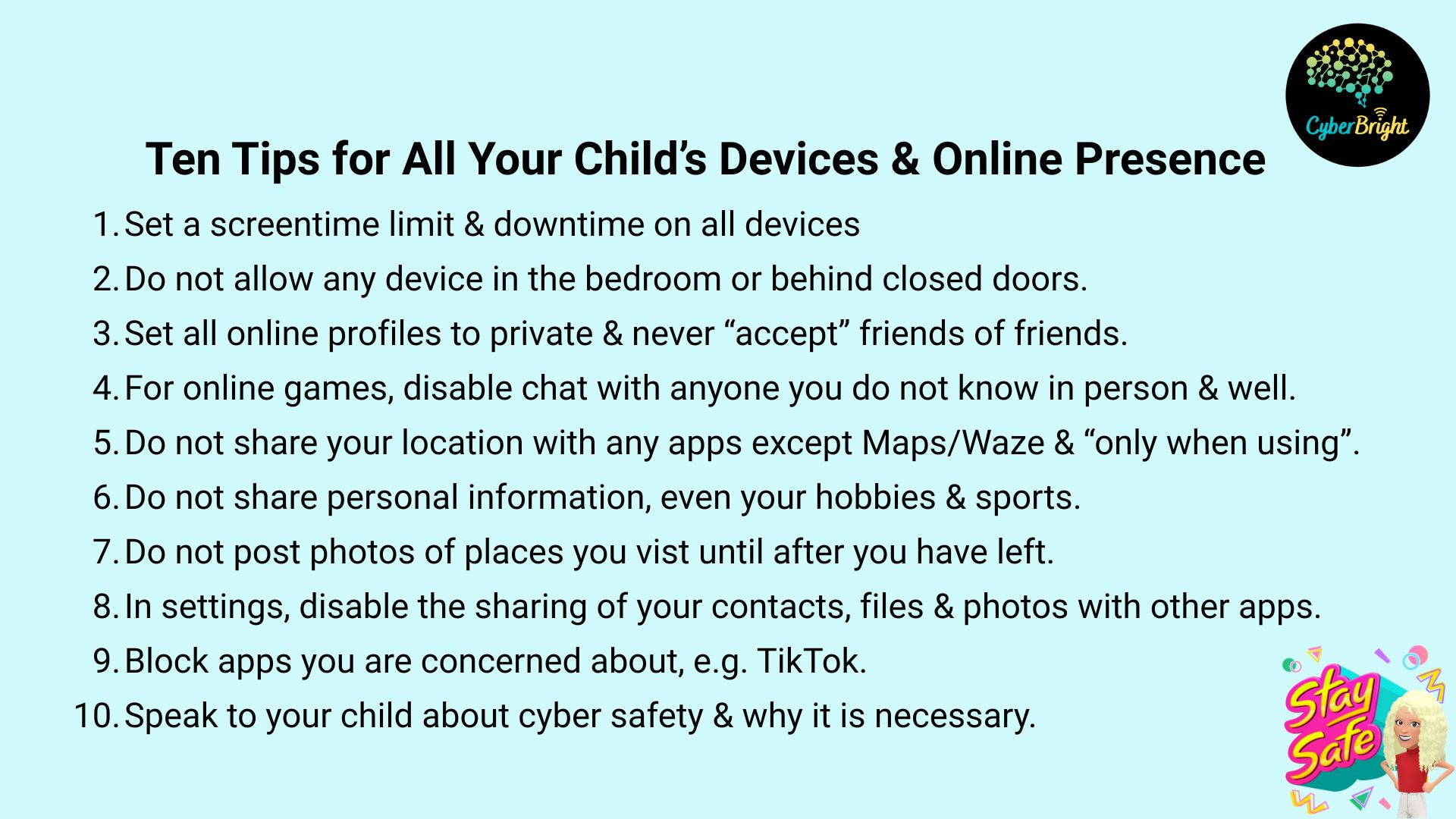 CyberBright

Ten Tips for All Your Child’s Devices & Online Presence

1. Set a screentime limit & downtime on all devices
2. Do not allow any device in the bedroom or behind closed doors.
3. Set all online profiles to private & never “accept” friends of friends.
4. For online games, disable chat with anyone you do not know in person & well.
5. Do not share your location with any apps except Maps/Waze & “only when using”.
6. Do not share personal information, even your hobbies & sports.
7. Do not post photos of places you vist until after you have left.
8. In settings, disable the sharing of your contacts, files & photos with other apps.
9. Block apps you are concerned about, e.g. TikTok.
10. Speak to your child about cyber safety & why it is necessary.

Stay Safe